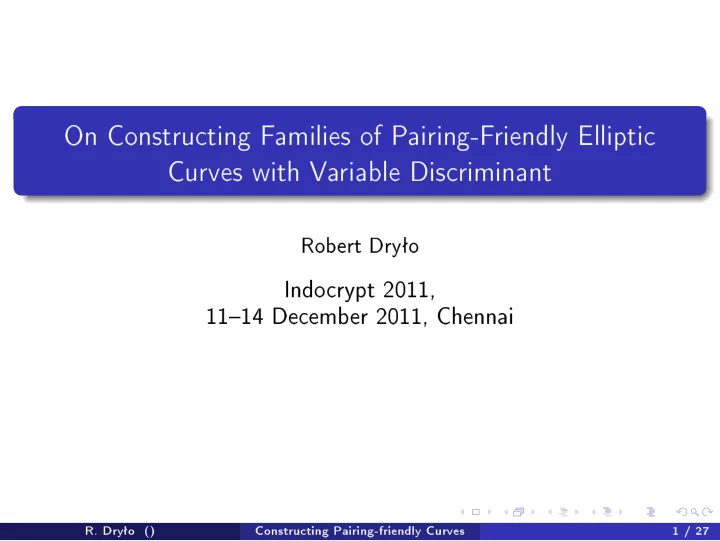 On Constructing Families of Pairing-Friendly Elliptic Curves with Variable Discriminant

Robert Dryło

Indocrypt 2011,
11–14 December 2011, Chennai

R. Dryło () Constructing Pairing-friendly Curves 1 / 27